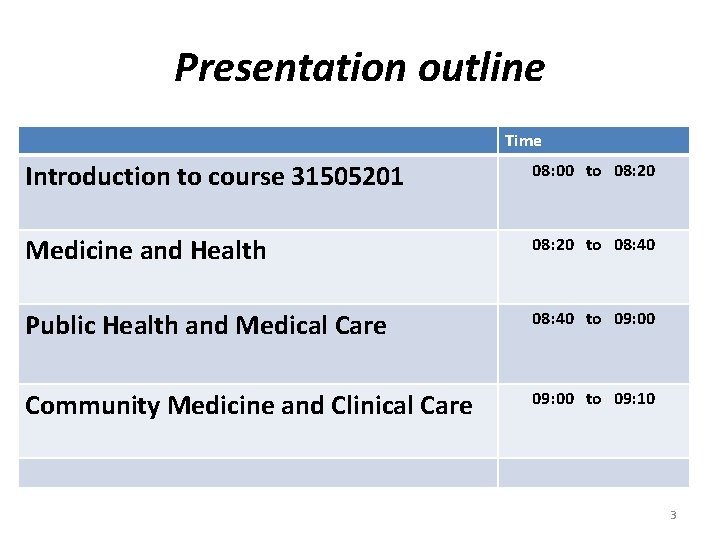 Presentation outline

| | Time |
|---|---|
| Introduction to course 31505201 | 08:00 to 08:20 |
| Medicine and Health | 08:20 to 08:40 |
| Public Health and Medical Care | 08:40 to 09:00 |
| Community Medicine and Clinical Care | 09:00 to 09:10 |
| | |

3